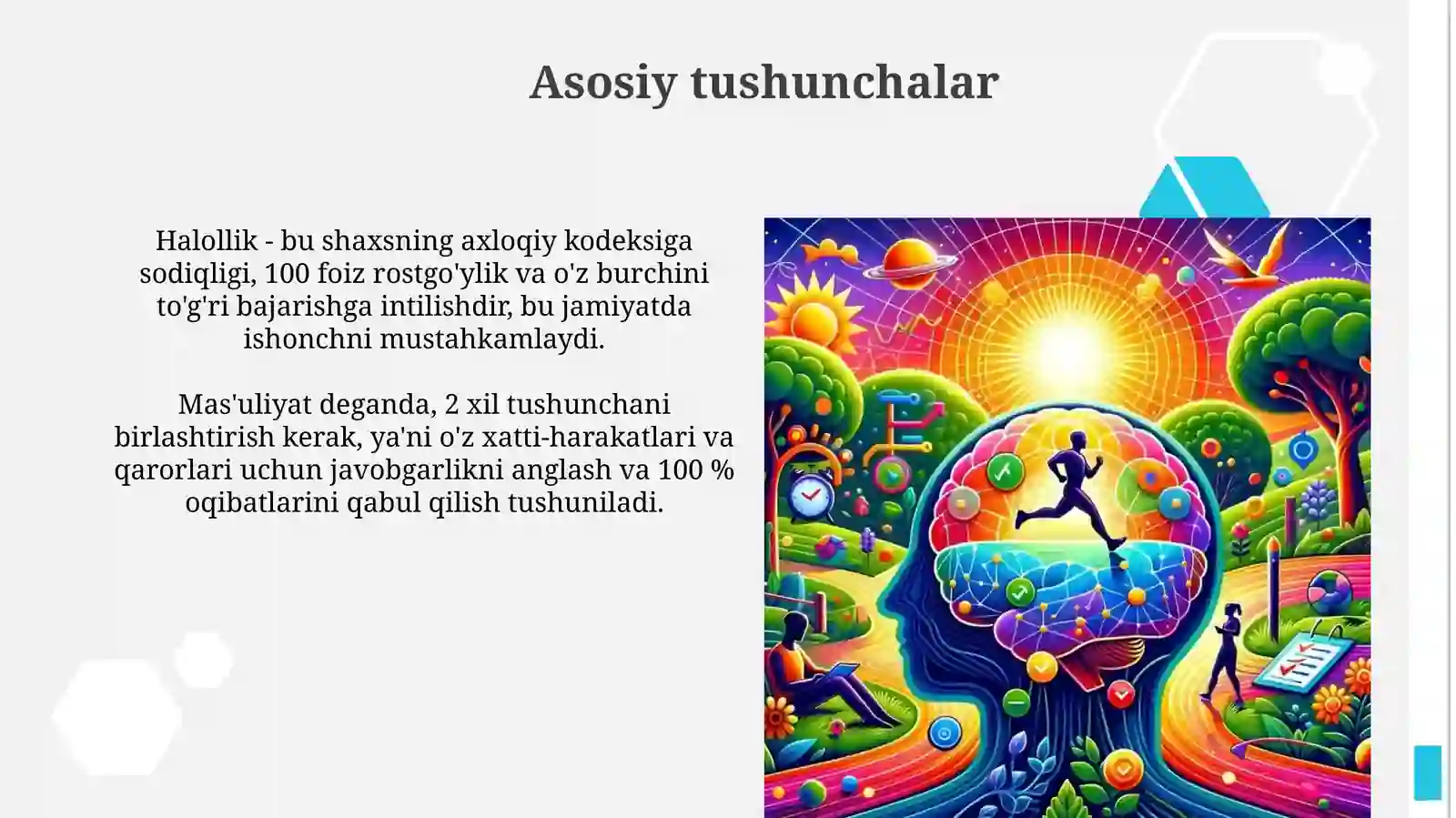 Asosiy tushunchalar

Halollik - bu shaxsning axloqiy kodeksiga sodiqligi, 100 foiz rostgo'ylik va o'z burchini to'g'ri bajarishga intilishdir, bu jamiyatda ishonchni mustahkamlaydi.

Mas'uliyat deganda, 2 xil tushunchani birlashtirish kerak, ya'ni o'z xatti-harakatlari va qarorlari uchun javobgarlikni anglash va 100 % oqibatlarini qabul qilish tushuniladi.